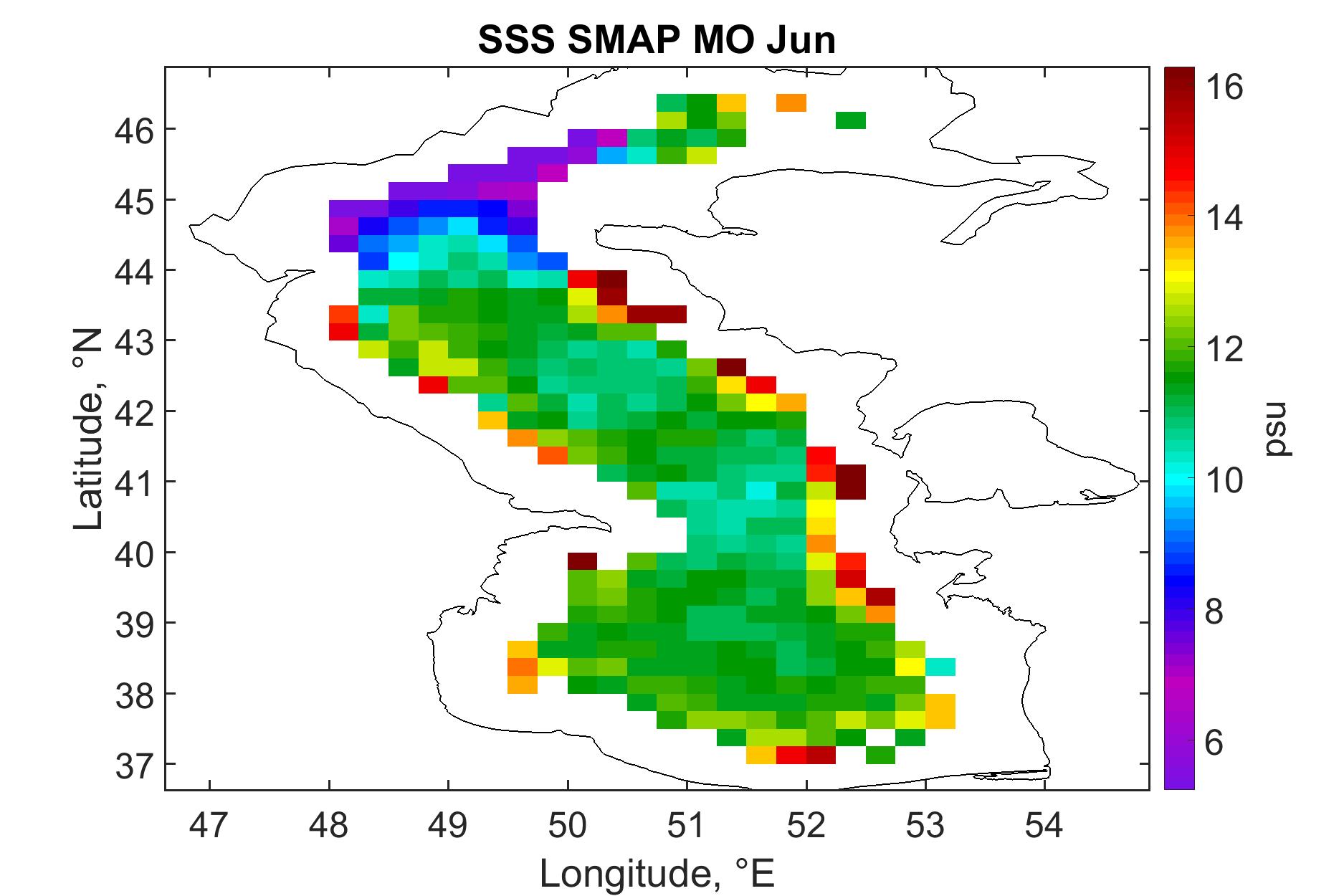 SSS SMAP MO Jun

Latitude, °N

46
45
44
43
42
41
40
39
38
37

47 48 49 50 51 52 53 54

Longitude, °E

16
14
12
10
8
6

psu